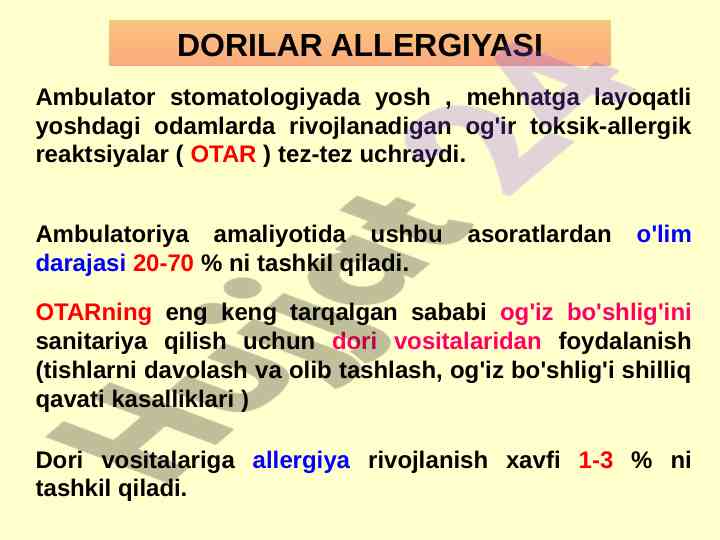 DORILAR ALLERGIYASI

Ambulator stomatologiyada yosh , mehnatga layoqatli yoshdagi odamlarda rivojlanadigan og'ir toksik-allergik reaktsiyalar ( OTAR ) tez-tez uchraydi.

Ambulatoriya amaliyotida ushbu asoratlardan o'lim darajasi 20-70 % ni tashkil qiladi.

OTARning eng keng tarqalgan sababi og'iz bo'shlig'ini sanitariya qilish uchun dori vositalaridan foydalanish (tishlarni davolash va olib tashlash, og'iz bo'shlig'i shilliq qavati kasalliklari )

Dori vositalariga allergiya rivojlanish xavfi 1-3 % ni tashkil qiladi.

Hujjat 24